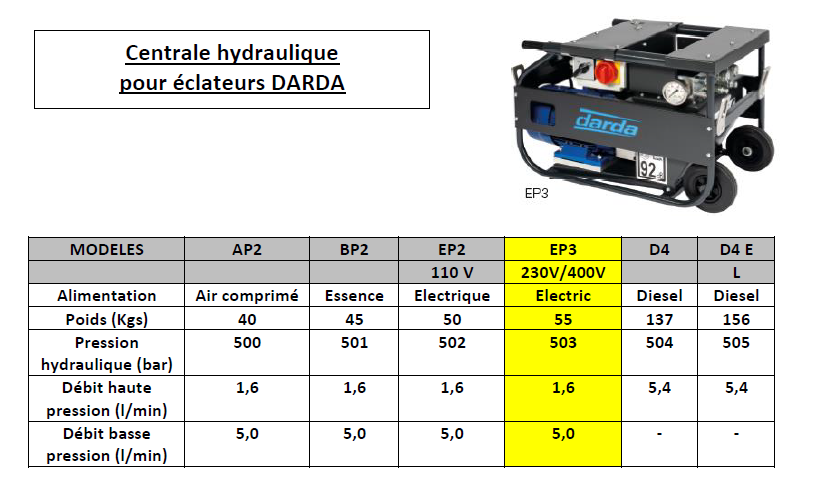 Centrale hydraulique
pour éclateurs DARDA

darda

92

EP3

| MODELES | AP2 | BP2 | EP2 | EP3 | D4 | D4 E |
|---|---|---|---|---|---|---|
| | | | 110 V | 230V/400V | | L |
| Alimentation | Air comprimé | Essence | Electrique | Electric | Diesel | Diesel |
| Poids (Kgs) | 40 | 45 | 50 | 55 | 137 | 156 |
| Pression hydraulique (bar) | 500 | 501 | 502 | 503 | 504 | 505 |
| Débit haute pression (l/min) | 1,6 | 1,6 | 1,6 | 1,6 | 5,4 | 5,4 |
| Débit basse pression (l/min) | 5,0 | 5,0 | 5,0 | 5,0 | - | - |